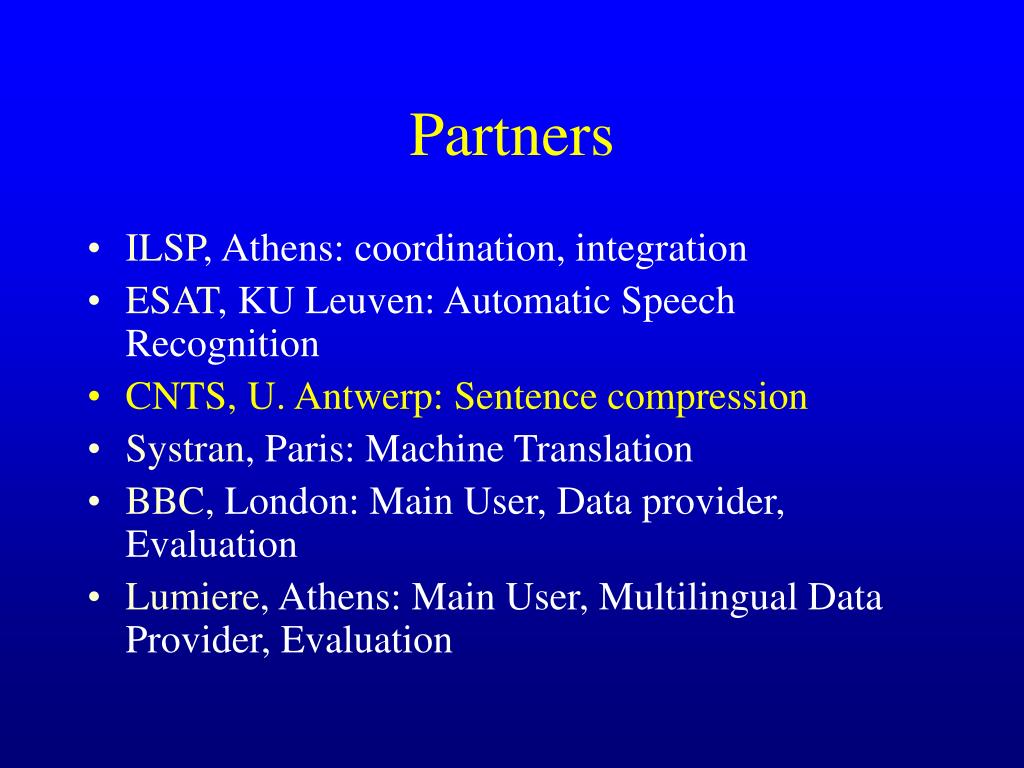 Partners

• ILSP, Athens: coordination, integration
• ESAT, KU Leuven: Automatic Speech Recognition
• CNTS, U. Antwerp: Sentence compression
• Systran, Paris: Machine Translation
• BBC, London: Main User, Data provider, Evaluation
• Lumiere, Athens: Main User, Multilingual Data Provider, Evaluation